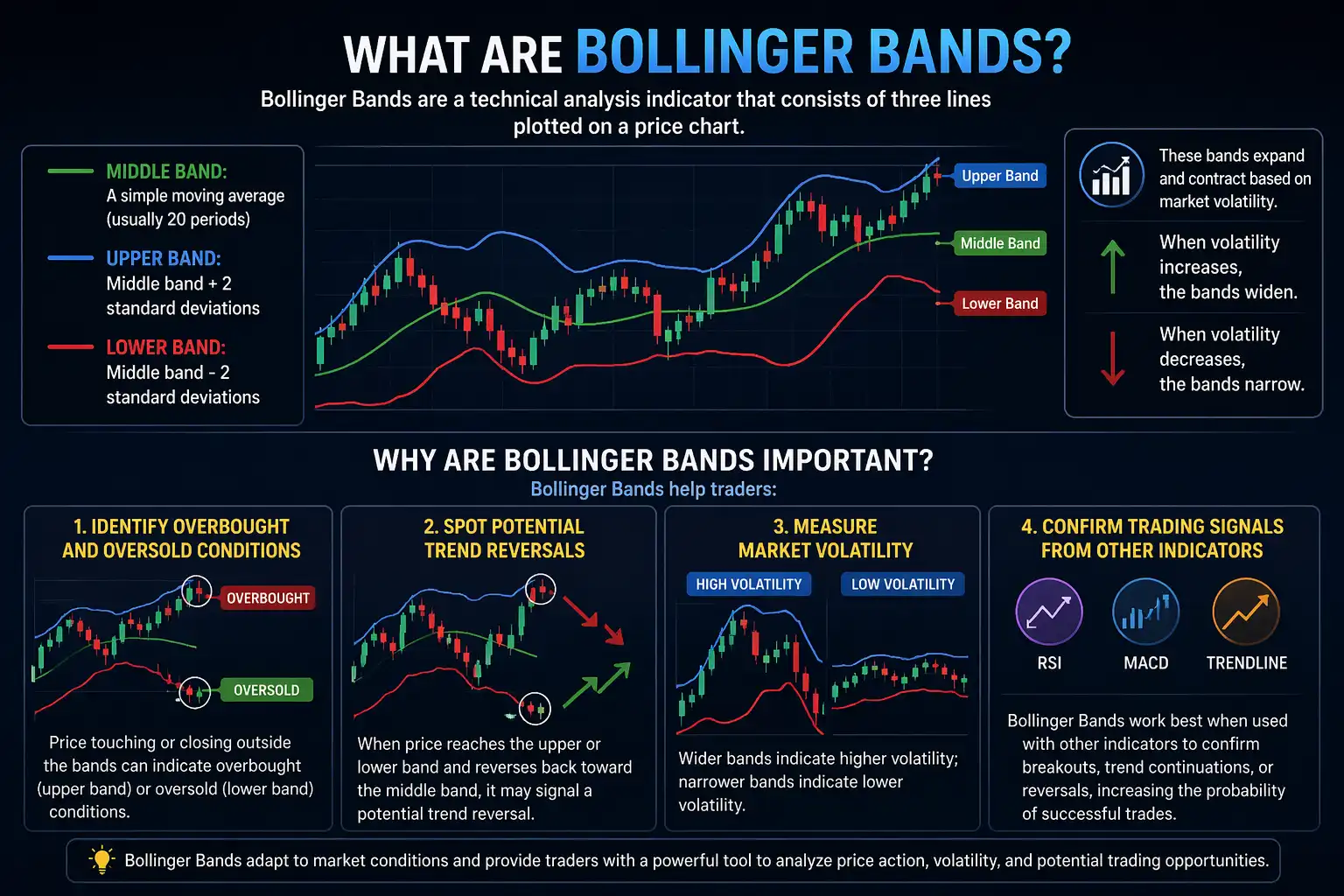 WHAT ARE BOLLINGER BANDS?

Bollinger Bands are a technical analysis indicator that consists of three lines plotted on a price chart.

MIDDLE BAND:
A simple moving average (usually 20 periods)

UPPER BAND:
Middle band + 2 standard deviations

LOWER BAND:
Middle band - 2 standard deviations

Upper Band

Middle Band

Lower Band

These bands expand and contract based on market volatility.

When volatility increases, the bands widen.

When volatility decreases, the bands narrow.

WHY ARE BOLLINGER BANDS IMPORTANT?

Bollinger Bands help traders:

1. IDENTIFY OVERBOUGHT AND OVERSOLD CONDITIONS

OVERBOUGHT

OVERSOLD

Price touching or closing outside the bands can indicate overbought (upper band) or oversold (lower band) conditions.

2. SPOT POTENTIAL TREND REVERSALS

When price reaches the upper or lower band and reverses back toward the middle band, it may signal a potential trend reversal.

3. MEASURE MARKET VOLATILITY

HIGH VOLATILITY

LOW VOLATILITY

Wider bands indicate higher volatility; narrower bands indicate lower volatility.

4. CONFIRM TRADING SIGNALS FROM OTHER INDICATORS

RSI

MACD

TRENDLINE

Bollinger Bands work best when used with other indicators to confirm breakouts, trend continuations, or reversals, increasing the probability of successful trades.

Bollinger Bands adapt to market conditions and provide traders with a powerful tool to analyze price action, volatility, and potential trading opportunities.